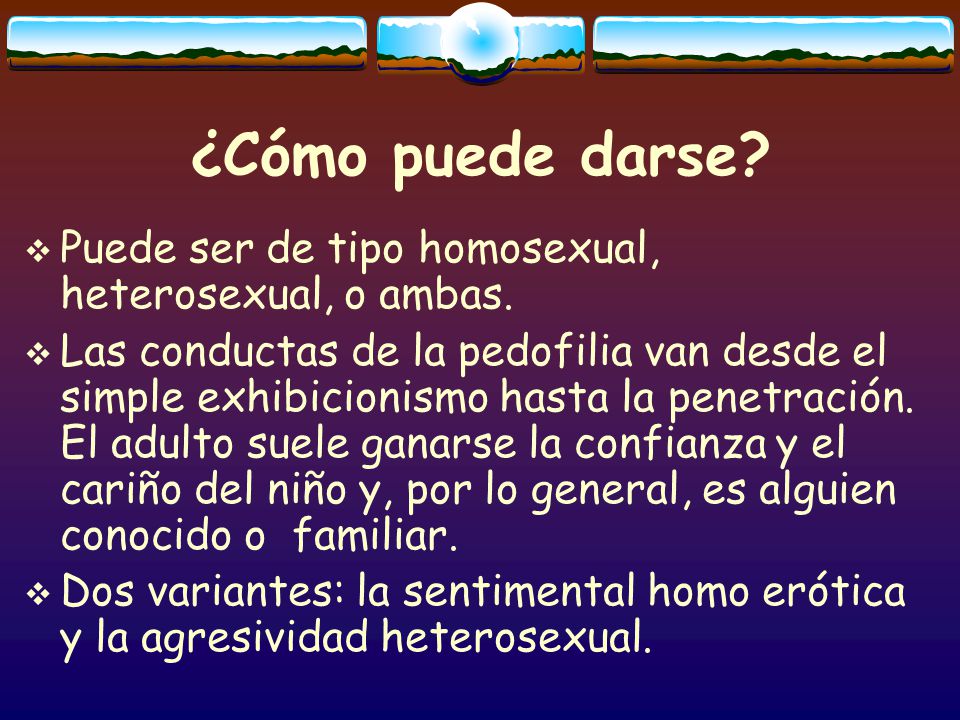 ¿Cómo puede darse?

❖ Puede ser de tipo homosexual, heterosexual, o ambas.

❖ Las conductas de la pedofilia van desde el simple exhibicionismo hasta la penetración. El adulto suele ganarse la confianza y el cariño del niño y, por lo general, es alguien conocido o familiar.

❖ Dos variantes: la sentimental homo erótica y la agresividad heterosexual.